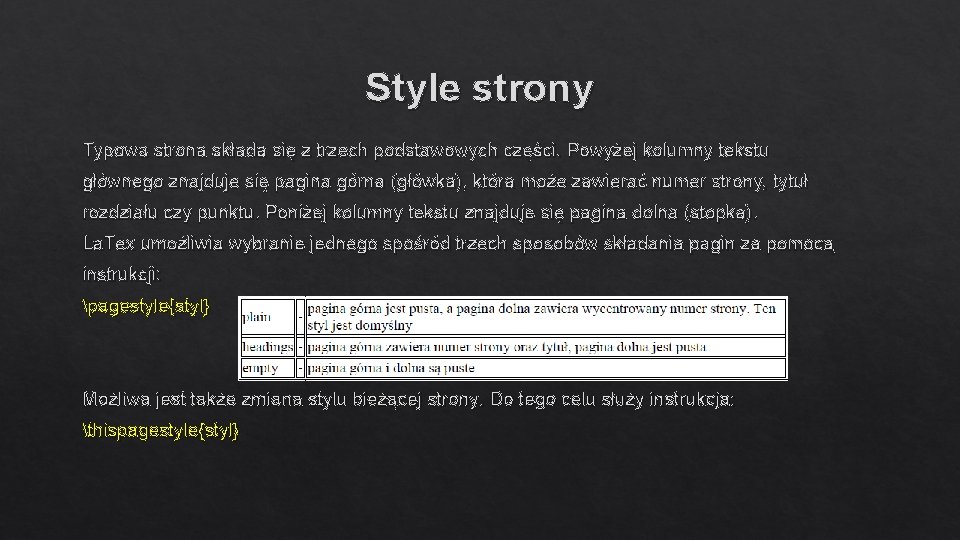 Style strony

Typowa strona składa się z trzech podstawowych części. Powyżej kolumny tekstu głównego znajduje się pagina górna (główka), która może zawierać numer strony, tytuł rozdziału czy punktu. Poniżej kolumny tekstu znajduje się pagina dolna (stopka). LaTex umożliwia wybranie jednego spośród trzech sposobów składania pagin za pomocą instrukcji:

\pagestyle{styl}

| plain | - | pagina górna jest pusta, a pagina dolna zawiera wycentrowany numer strony. Ten styl jest domyślny |
|---|---|---|
| headings | - | pagina górna zawiera numer strony oraz tytuł, pagina dolna jest pusta |
| empty | - | pagina górna i dolna są puste |

Możliwa jest także zmiana stylu bieżącej strony. Do tego celu służy instrukcja:

\thispagestyle{styl}